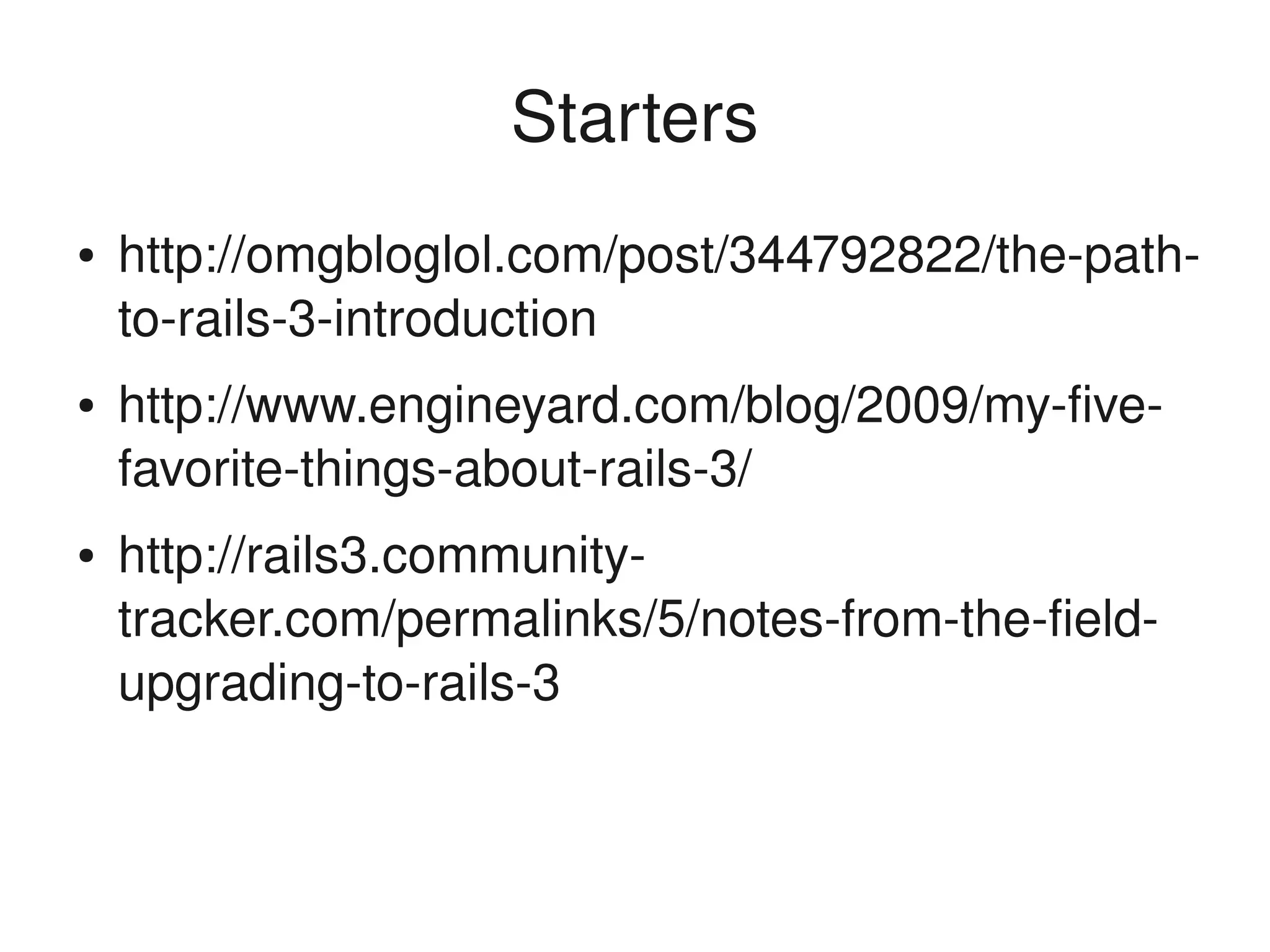 Starters

• http://omgbloglol.com/post/344792822/the-path-to-rails-3-introduction

• http://www.engineyard.com/blog/2009/my-five-favorite-things-about-rails-3/

• http://rails3.community-tracker.com/permalinks/5/notes-from-the-field-upgrading-to-rails-3